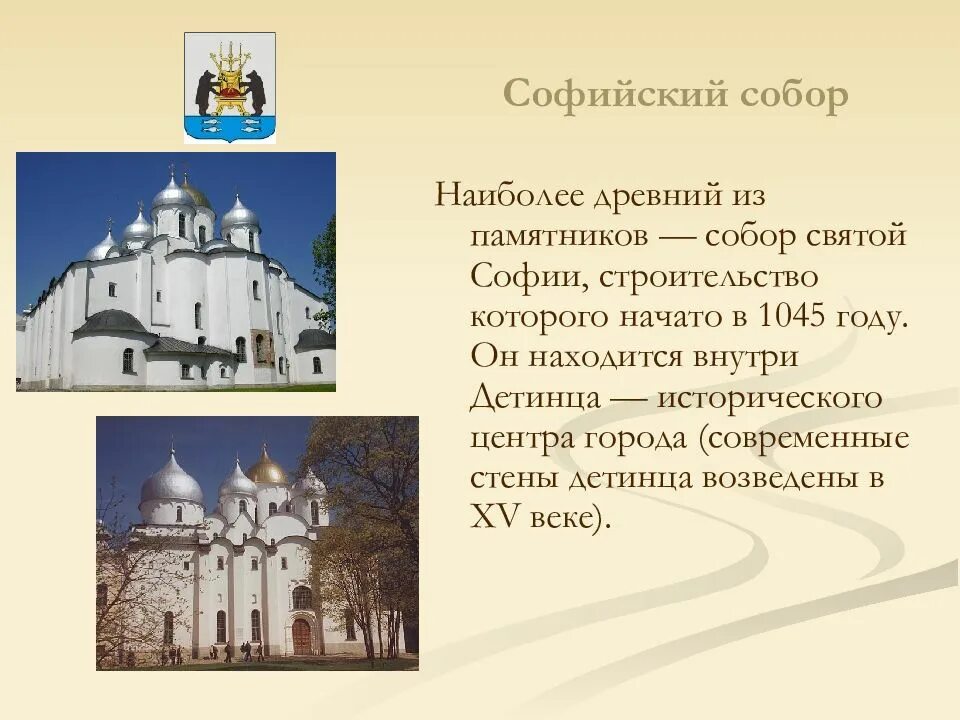 Софийский собор

Наиболее древний из памятников — собор святой Софии, строительство которого начато в 1045 году. Он находится внутри Детинца — исторического центра города (современные стены детинца возведены в XV веке).